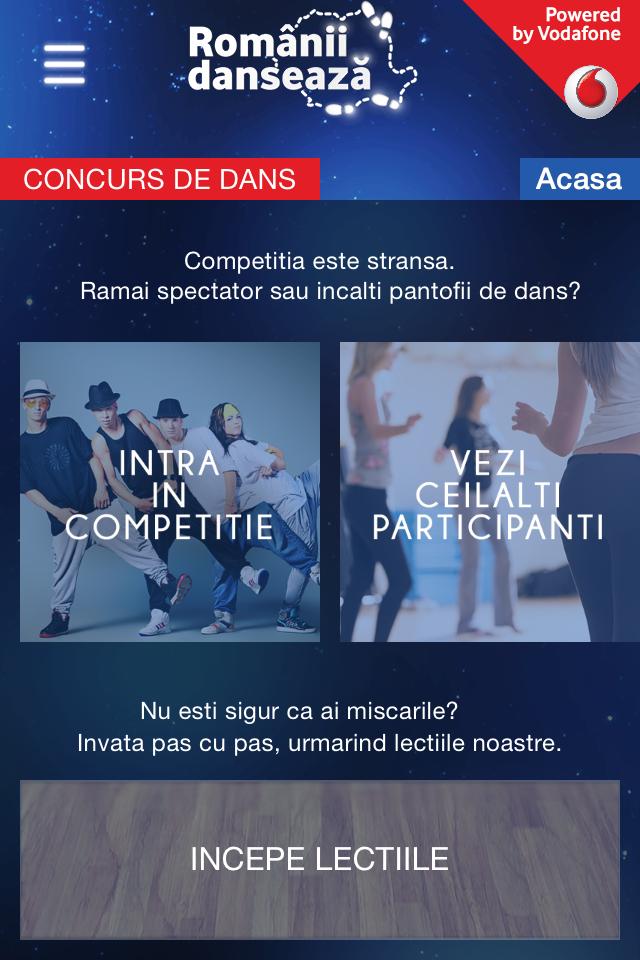 Românii dansează

Powered by Vodafone

CONCURS DE DANS

Acasa

Competitia este stransa.
Ramai spectator sau incalti pantofii de dans?

INTRA IN COMPETITIE

VEZI CEILALTI PARTICIPANTI

Nu esti sigur ca ai miscarile?
Invata pas cu pas, urmarind lectiile noastre.

INCEPE LECTIILE